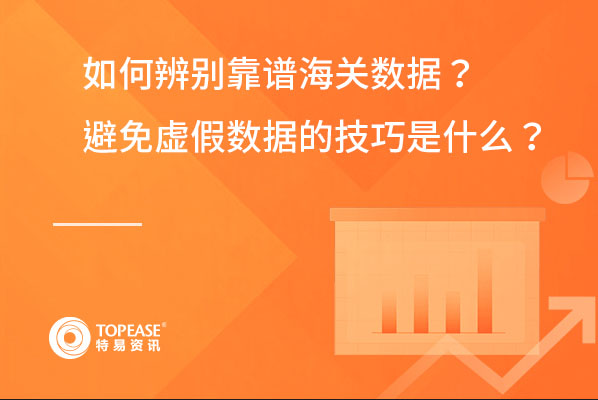 如何辨别靠谱海关数据？
避免虚假数据的技巧是什么？

TOPEASE®
特易资讯